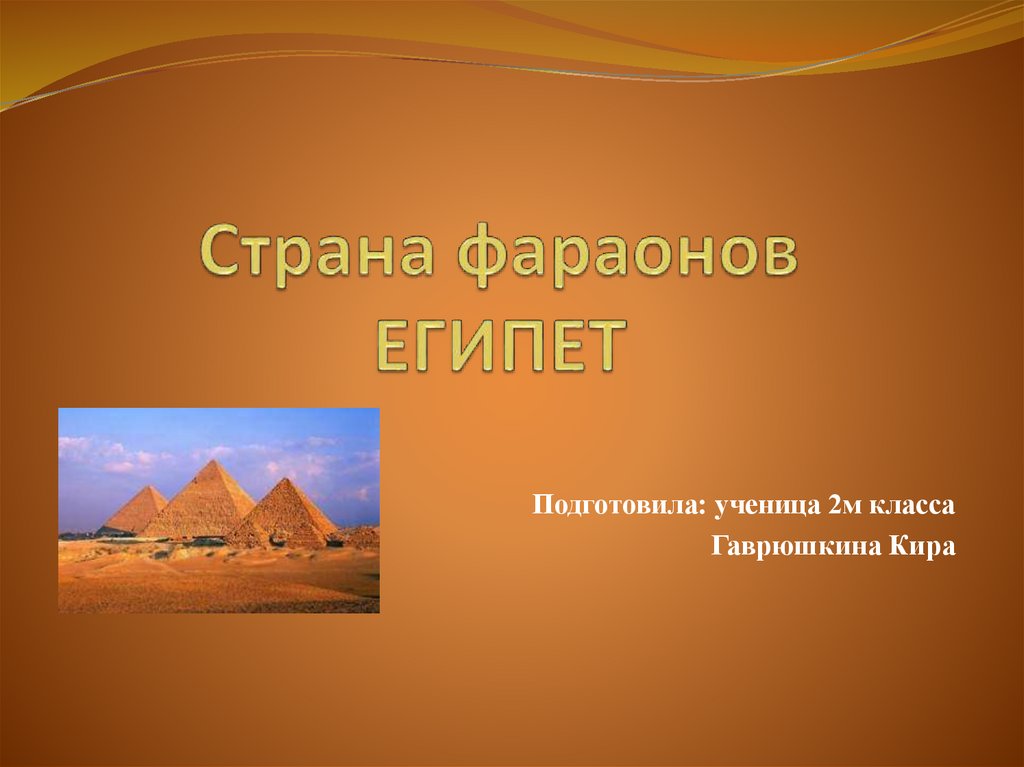 Страна фараонов
ЕГИПЕТ

Подготовила: ученица 2м класса
Гаврюшкина Кира